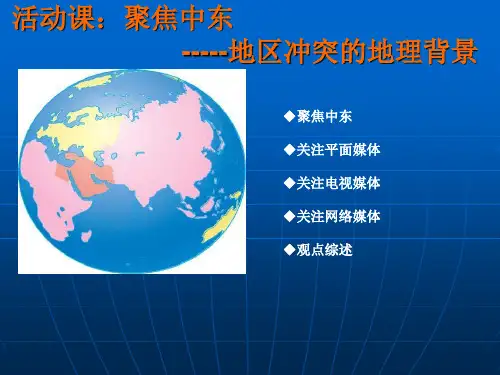 活动课：聚焦中东

-----地区冲突的地理背景

◆聚焦中东

◆关注平面媒体

◆关注电视媒体

◆关注网络媒体

◆观点综述